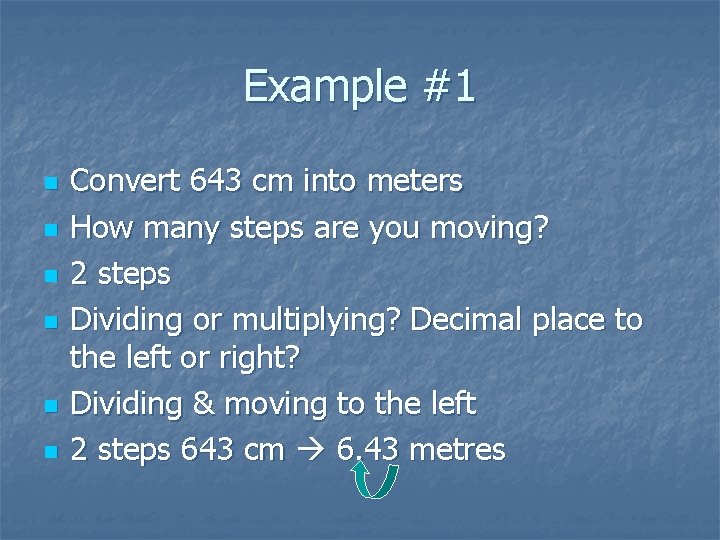 Example #1

- Convert 643 cm into meters
- How many steps are you moving?
- 2 steps
- Dividing or multiplying? Decimal place to the left or right?
- Dividing & moving to the left
- 2 steps 643 cm → 6.43 metres